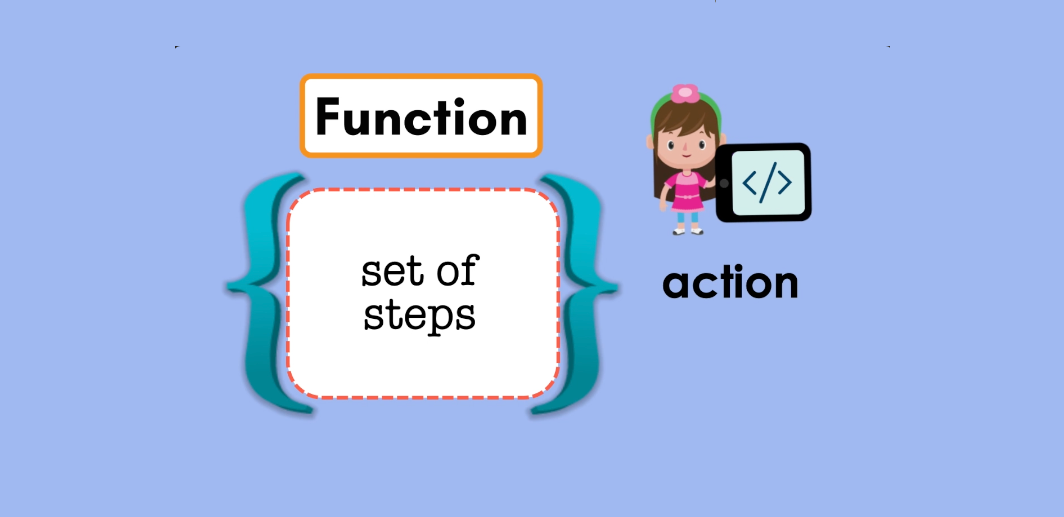 Function

set of steps

</>

action